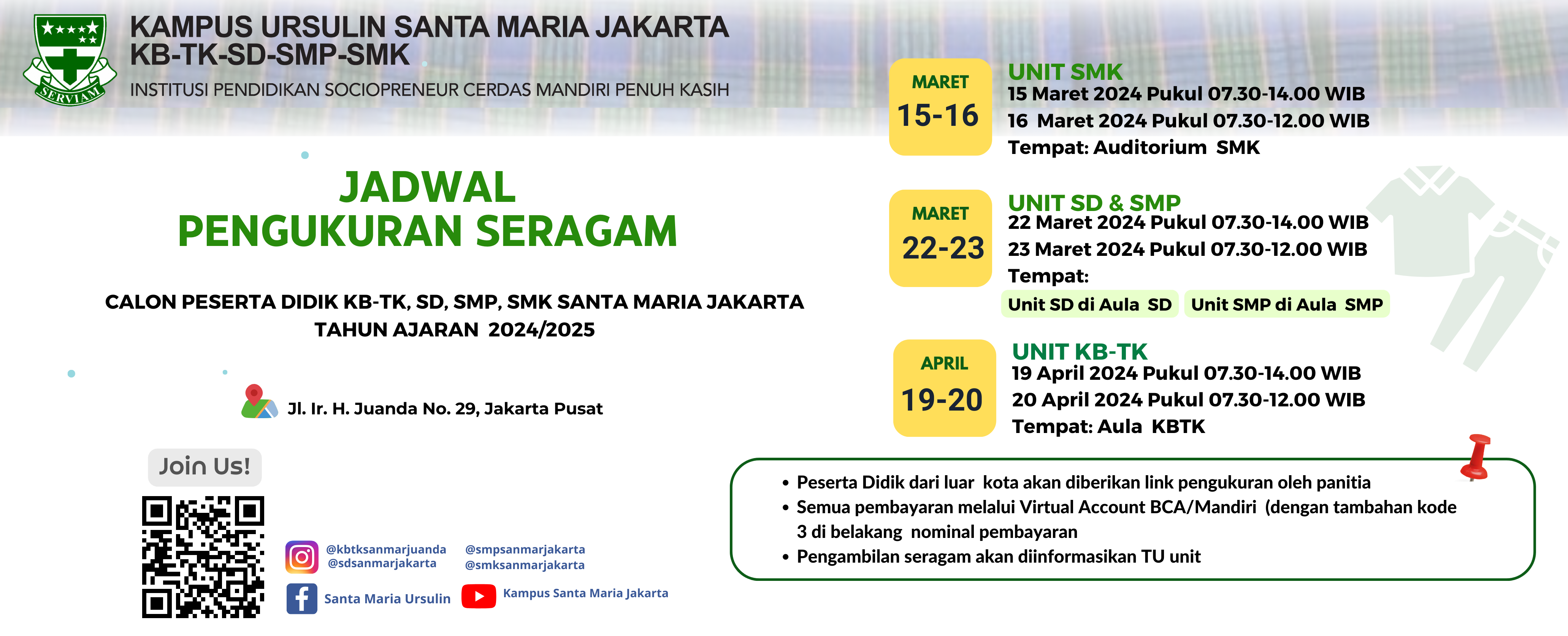 SERVIAM

KAMPUS URSULIN SANTA MARIA JAKARTA
KB-TK-SD-SMP-SMK
INSTITUSI PENDIDIKAN SOCIOPRENEUR CERDAS MANDIRI PENUH KASIH

JADWAL
PENGUKURAN SERAGAM

CALON PESERTA DIDIK KB-TK, SD, SMP, SMK SANTA MARIA JAKARTA
TAHUN AJARAN 2024/2025

Jl. Ir. H. Juanda No. 29, Jakarta Pusat

Join Us!

@kbtksanmarjuanda
@sdsanmarjakarta
@smpsanmarjakarta
@smksanmarjakarta

Santa Maria Ursulin
Kampus Santa Maria Jakarta

MARET
15-16
UNIT SMK
15 Maret 2024 Pukul 07.30-14.00 WIB
16 Maret 2024 Pukul 07.30-12.00 WIB
Tempat: Auditorium SMK

MARET
22-23
UNIT SD & SMP
22 Maret 2024 Pukul 07.30-14.00 WIB
23 Maret 2024 Pukul 07.30-12.00 WIB
Tempat:
Unit SD di Aula SD
Unit SMP di Aula SMP

APRIL
19-20
UNIT KB-TK
19 April 2024 Pukul 07.30-14.00 WIB
20 April 2024 Pukul 07.30-12.00 WIB
Tempat: Aula KBTK

• Peserta Didik dari luar kota akan diberikan link pengukuran oleh panitia
• Semua pembayaran melalui Virtual Account BCA/Mandiri (dengan tambahan kode 3 di belakang nominal pembayaran
• Pengambilan seragam akan diinformasikan TU unit